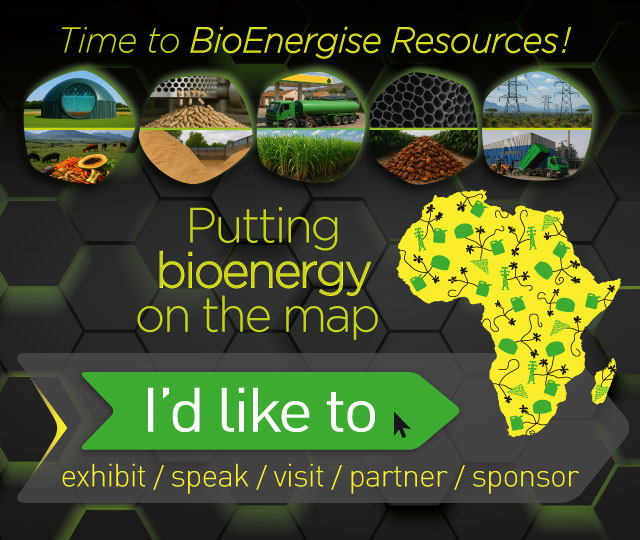 Time to BioEnergise Resources!

Putting bioenergy on the map

I'd like to

exhibit / speak / visit / partner / sponsor